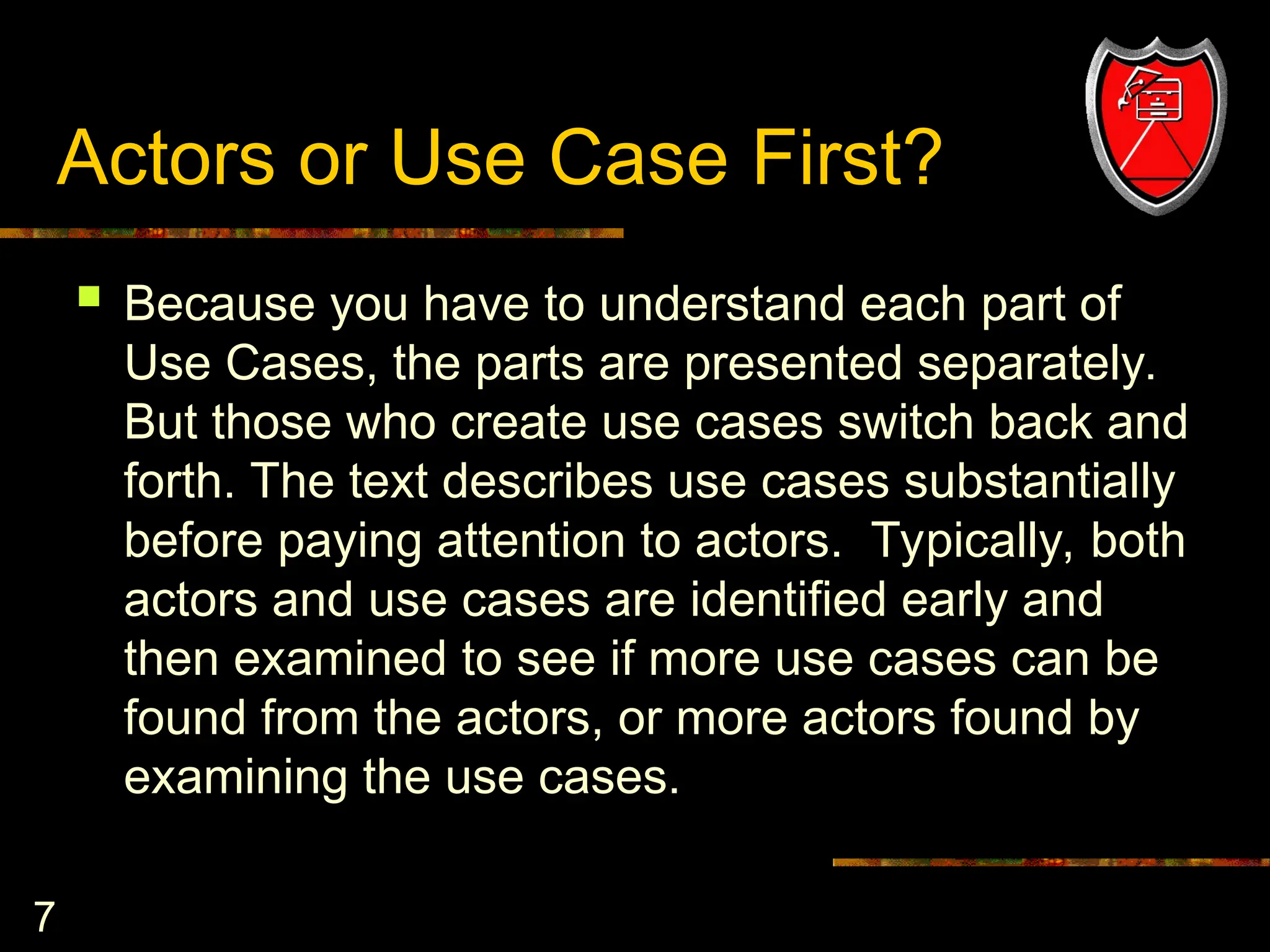 Actors or Use Case First?

Because you have to understand each part of Use Cases, the parts are presented separately. But those who create use cases switch back and forth. The text describes use cases substantially before paying attention to actors.  Typically, both actors and use cases are identified early and then examined to see if more use cases can be found from the actors, or more actors found by examining the use cases.

7